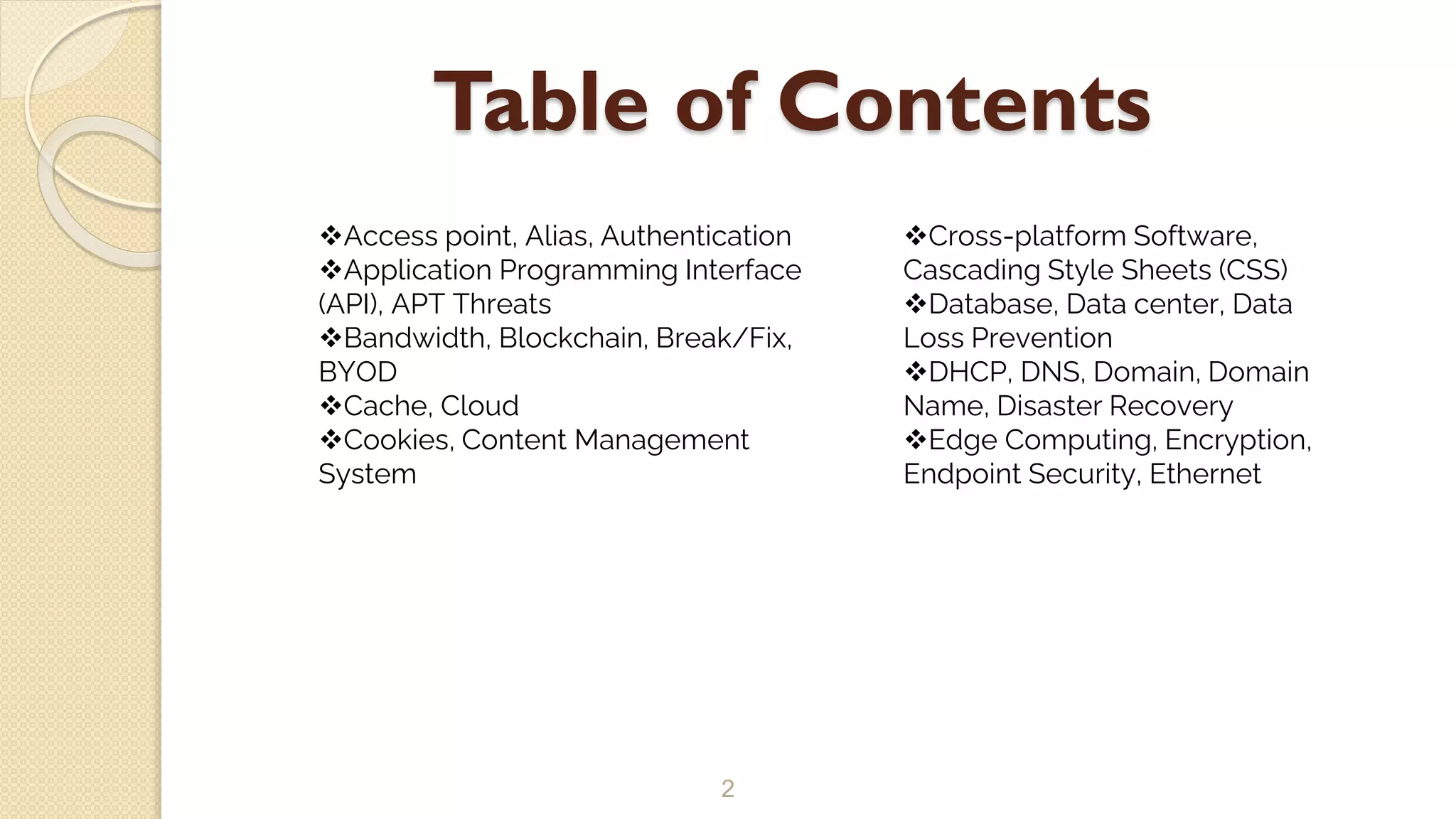 Table of Contents

❖Access point, Alias, Authentication
❖Application Programming Interface (API), APT Threats
❖Bandwidth, Blockchain, Break/Fix, BYOD
❖Cache, Cloud
❖Cookies, Content Management System

❖Cross-platform Software, Cascading Style Sheets (CSS)
❖Database, Data center, Data Loss Prevention
❖DHCP, DNS, Domain, Domain Name, Disaster Recovery
❖Edge Computing, Encryption, Endpoint Security, Ethernet

2